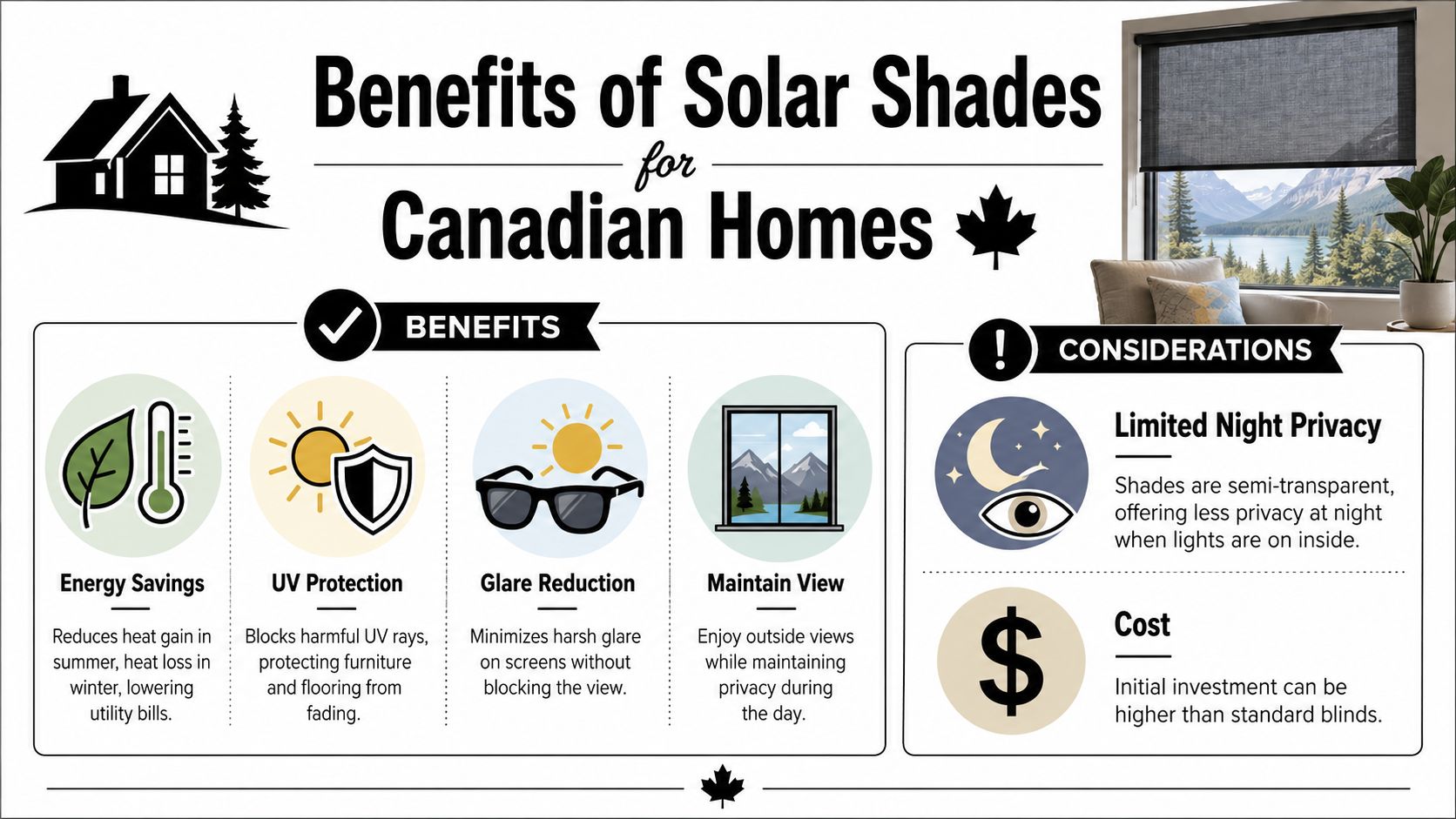 Benefits of Solar Shades
for
Canadian Homes

BENEFITS

Energy Savings

Reduces heat gain in summer, heat loss in winter, lowering utility bills.

UV Protection

Blocks harmful UV rays, protecting furniture and flooring from fading.

Glare Reduction

Minimizes harsh glare on screens without blocking the view.

Maintain View

Enjoy outside views while maintaining privacy during the day.

CONSIDERATIONS

Limited Night Privacy

Shades are semi-transparent, offering less privacy at night when lights are on inside.

Cost

Initial investment can be higher than standard blinds.